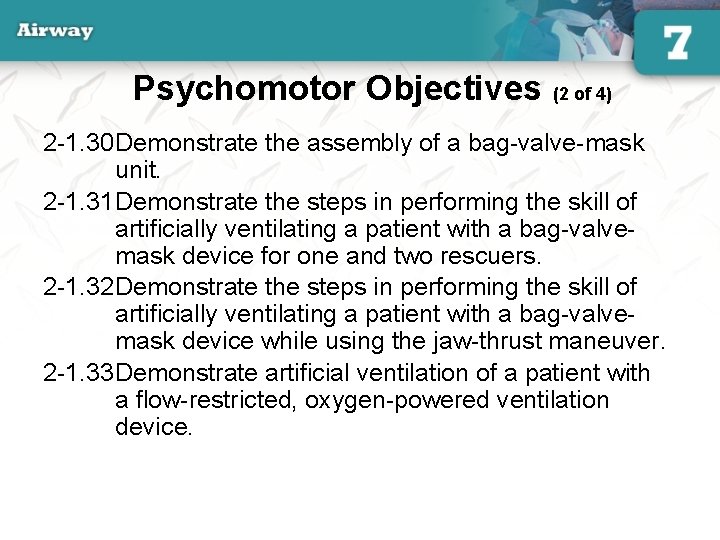 Airway

7

Psychomotor Objectives (2 of 4)

2-1.30 Demonstrate the assembly of a bag-valve-mask unit.

2-1.31 Demonstrate the steps in performing the skill of artificially ventilating a patient with a bag-valve-mask device for one and two rescuers.

2-1.32 Demonstrate the steps in performing the skill of artificially ventilating a patient with a bag-valve-mask device while using the jaw-thrust maneuver.

2-1.33 Demonstrate artificial ventilation of a patient with a flow-restricted, oxygen-powered ventilation device.